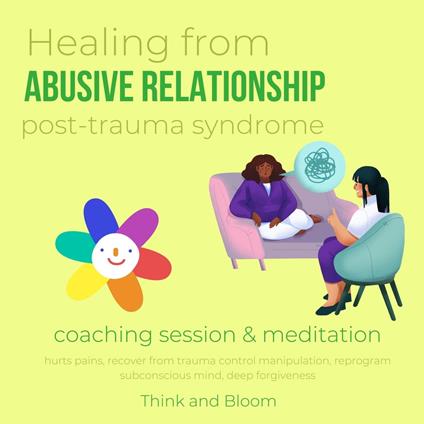 Healing from
ABUSIVE RELATIONSHIP
post-trauma syndrome

coaching session & meditation

hurts pains, recover from trauma control manipulation, reprogram subconscious mind, deep forgiveness

Think and Bloom